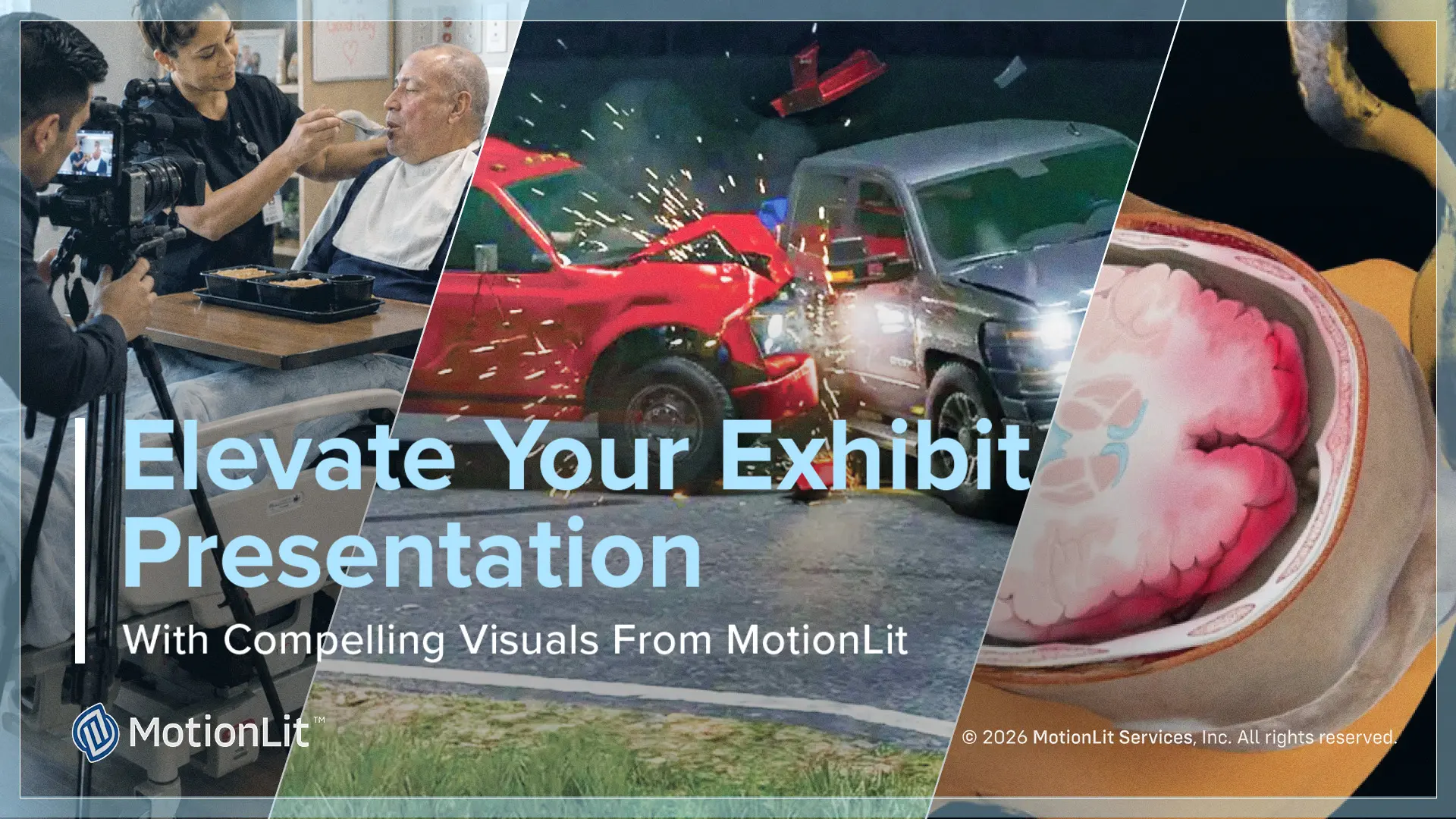 Elevate Your Exhibit Presentation

With Compelling Visuals From MotionLit

MotionLit™

© 2026 MotionLit Services, Inc. All rights reserved.